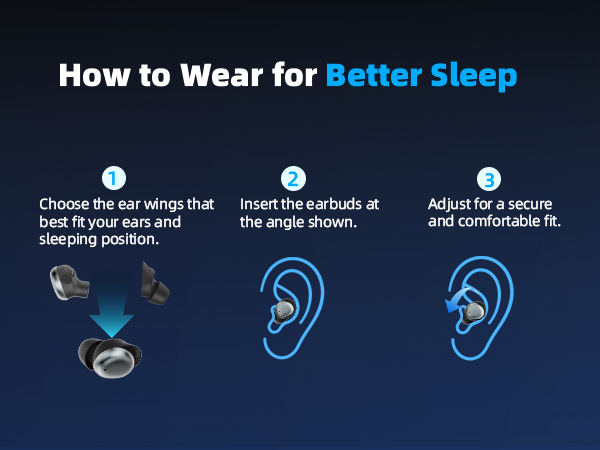 How to Wear for Better Sleep

1
Choose the ear wings that best fit your ears and sleeping position.

2
Insert the earbuds at the angle shown.

3
Adjust for a secure and comfortable fit.